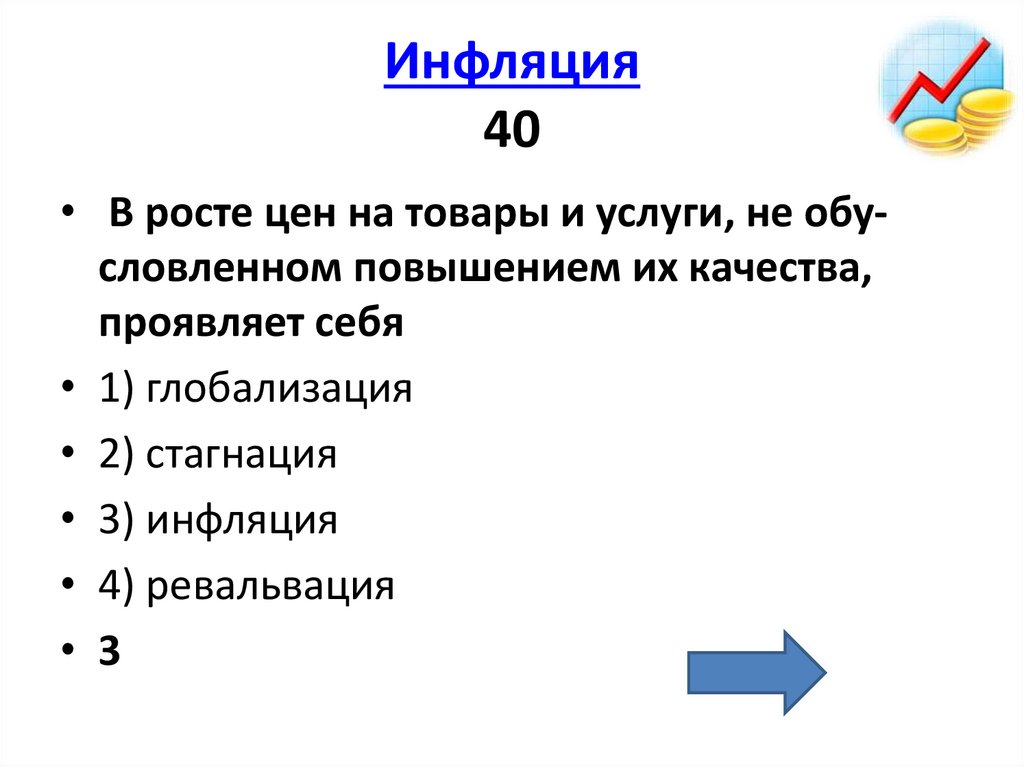 Инфляция
40

• В росте цен на товары и услуги, не обусловленном повышением их качества, проявляет себя
• 1) глобализация
• 2) стагнация
• 3) инфляция
• 4) ревальвация
• 3